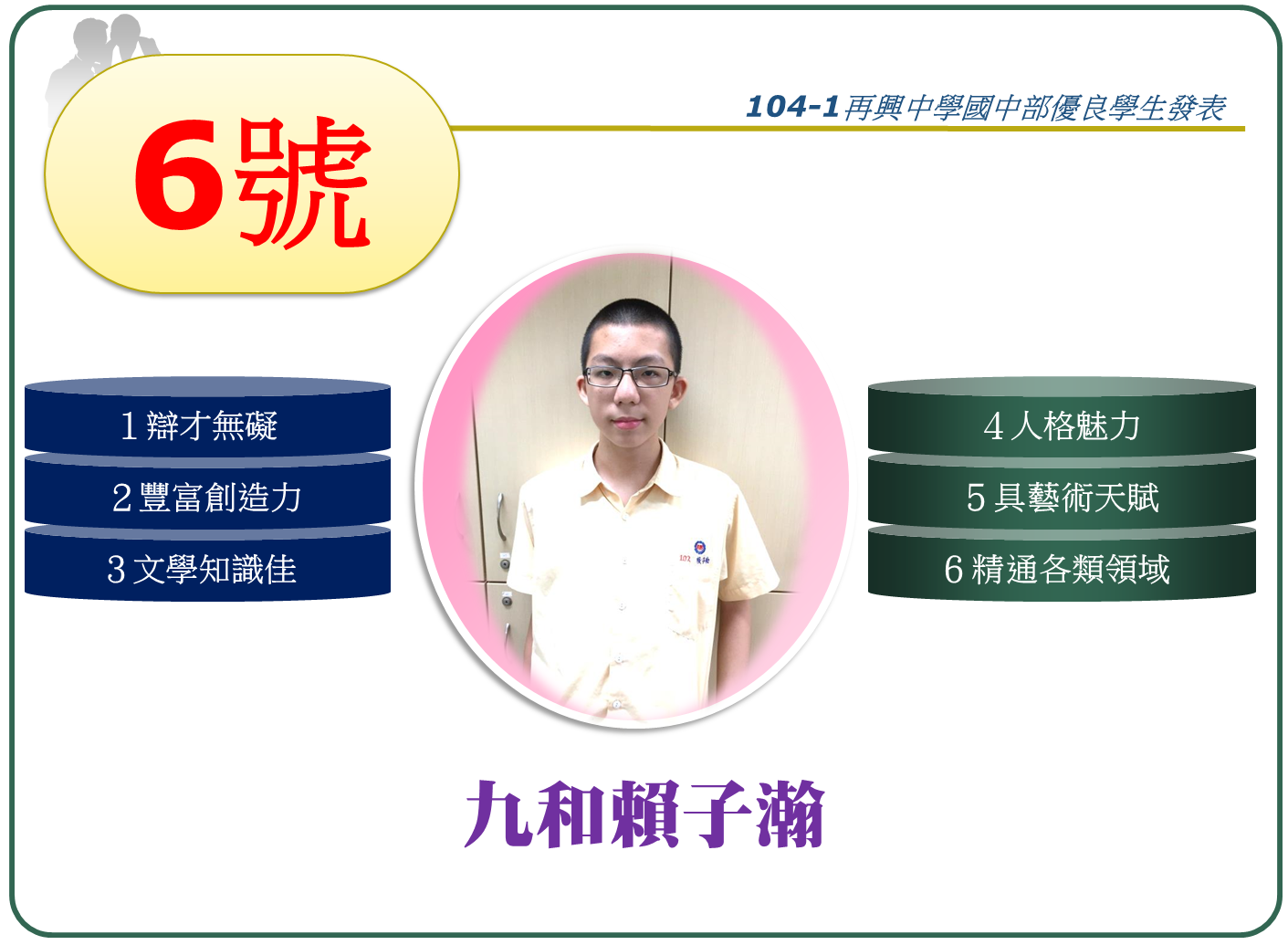 6號

104-1再興中學國中部優良學生發表

1 辯才無礙

2 豐富創造力

3 文學知識佳

4 人格魅力

5 具藝術天賦

6 精通各類領域

九和賴子瀚